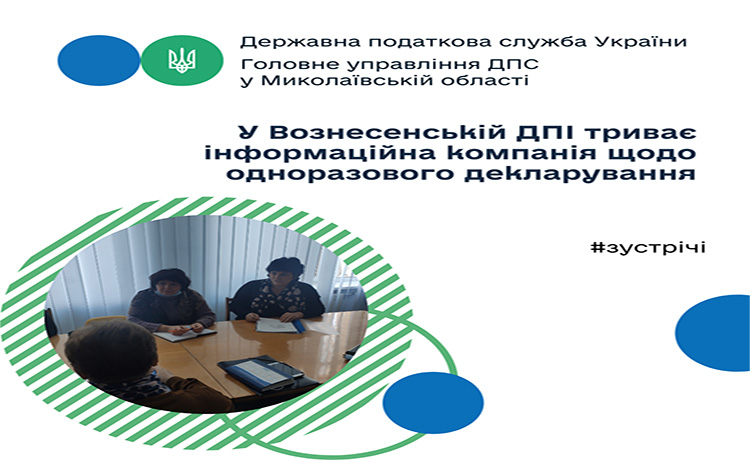 Державна податкова служба України
Головне управління ДПС у Миколаївській області

У Вознесенській ДПІ триває інформаційна компанія щодо одноразового декларування

#зустрічі